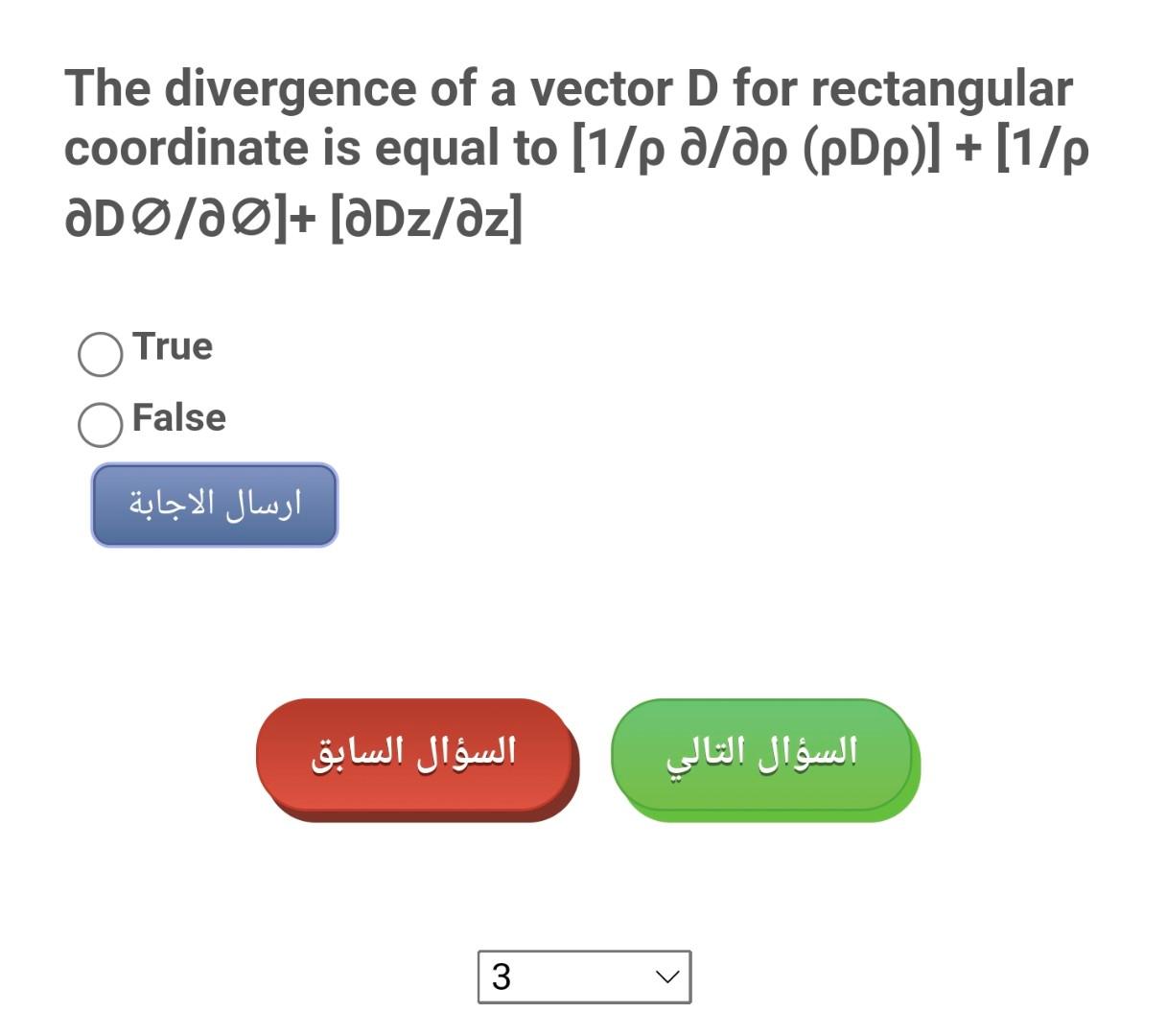 The divergence of a vector D for rectangular coordinate is equal to [1/ρ ∂/∂ρ (ρDρ)] + [1/ρ ∂D∅/∂∅]+ [∂Dz/∂z]

True

False

ارسال الاجابة

السؤال السابق

السؤال التالي

3